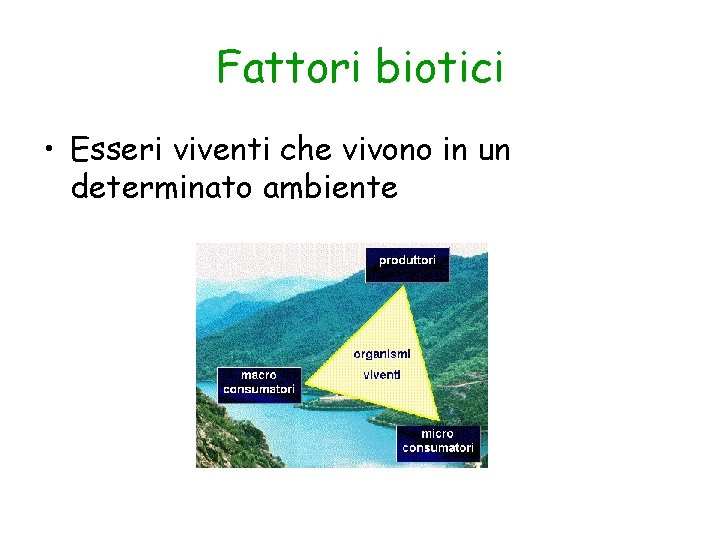 Fattori biotici

• Esseri viventi che vivono in un determinato ambiente

produttori

organismi viventi

macro consumatori

micro consumatori